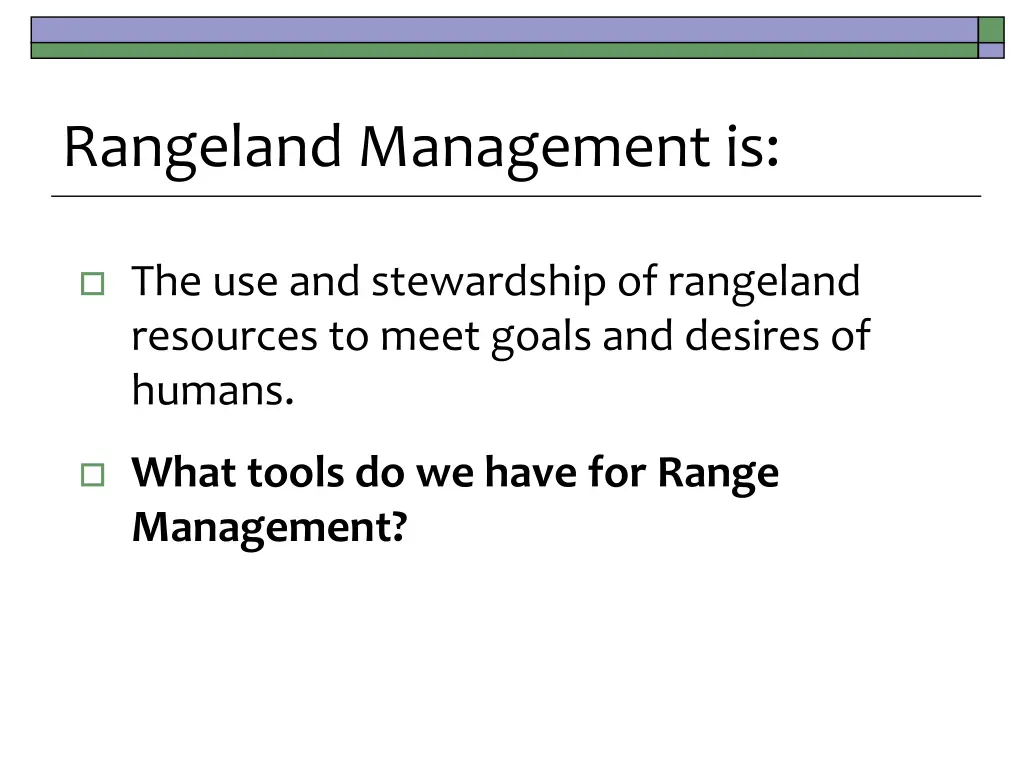 Rangeland Management is:

The use and stewardship of rangeland resources to meet goals and desires of humans.

What tools do we have for Range Management?